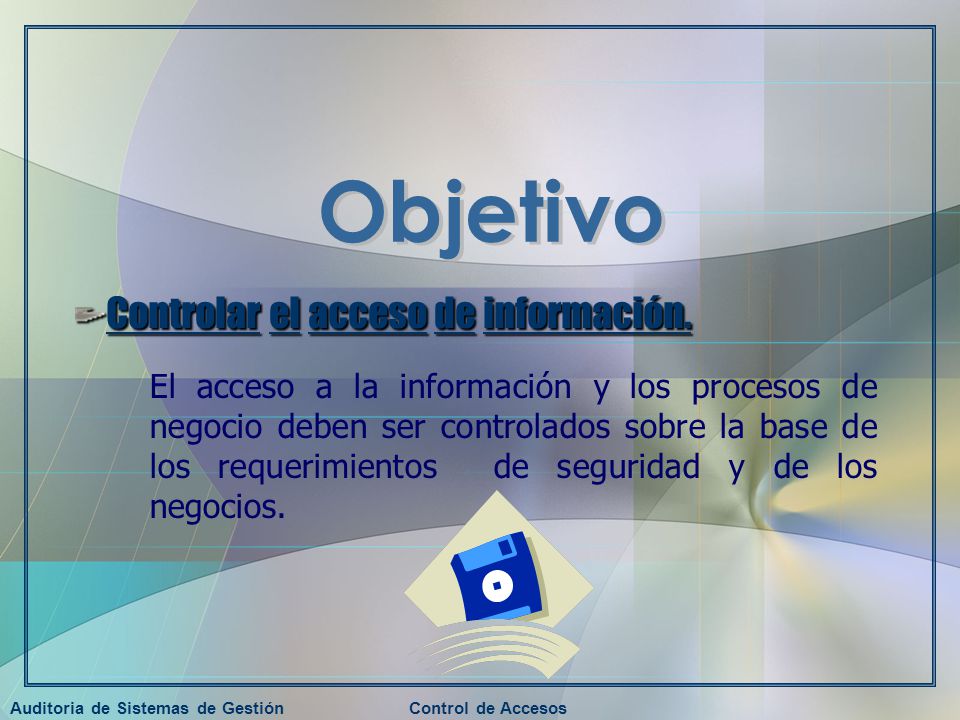 Objetivo

Controlar el acceso de información.

El acceso a la información y los procesos de negocio deben ser controlados sobre la base de los requerimientos de seguridad y de los negocios.

Auditoria de Sistemas de Gestión Control de Accesos